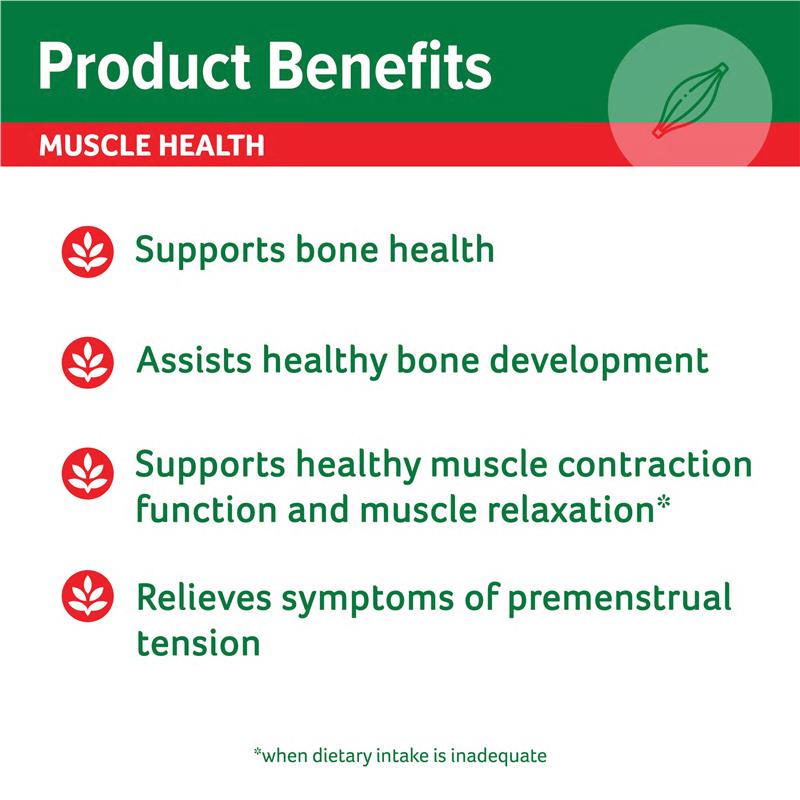 Product Benefits

MUSCLE HEALTH

Supports bone health

Assists healthy bone development

Supports healthy muscle contraction function and muscle relaxation*

Relieves symptoms of premenstrual tension

*when dietary intake is inadequate